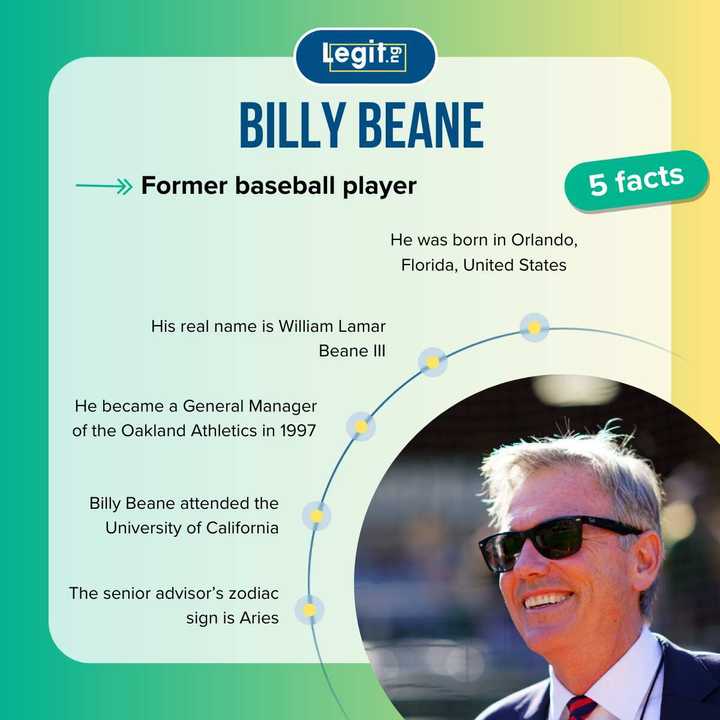 Legit.ng

BILLY BEANE

Former baseball player

5 facts

He was born in Orlando, Florida, United States

His real name is William Lamar Beane III

He became a General Manager of the Oakland Athletics in 1997

Billy Beane attended the University of California

The senior advisor's zodiac sign is Aries